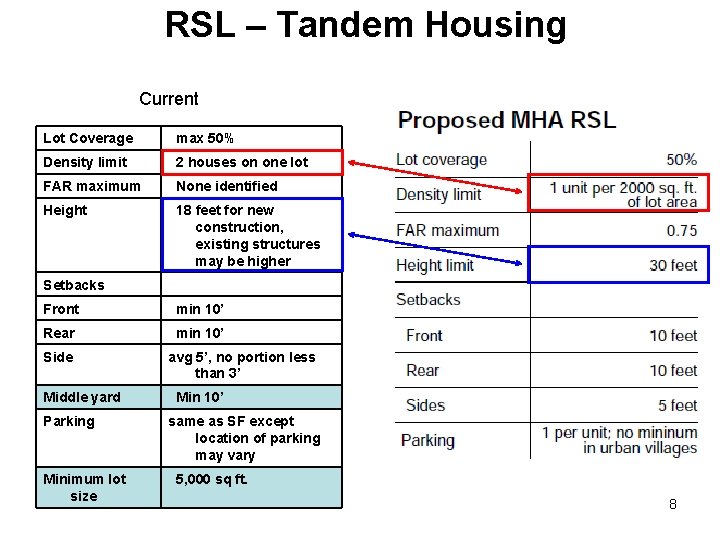 RSL – Tandem Housing

Current

| Lot Coverage | max 50% |
|---|---|
| Density limit | 2 houses on one lot |
| FAR maximum | None identified |
| Height | 18 feet for new construction, existing structures may be higher |
| Setbacks | |
| Front | min 10' |
| Rear | min 10' |
| Side | avg 5', no portion less than 3' |
| Middle yard | Min 10' |
| Parking | same as SF except location of parking may vary |
| Minimum lot size | 5,000 sq ft. |

Proposed MHA RSL

| Lot coverage | 50% |
|---|---|
| Density limit | 1 unit per 2000 sq. ft. of lot area |
| FAR maximum | 0.75 |
| Height limit | 30 feet |
| Setbacks | |
| Front | 10 feet |
| Rear | 10 feet |
| Sides | 5 feet |
| Parking | 1 per unit; no mininum in urban villages |

8